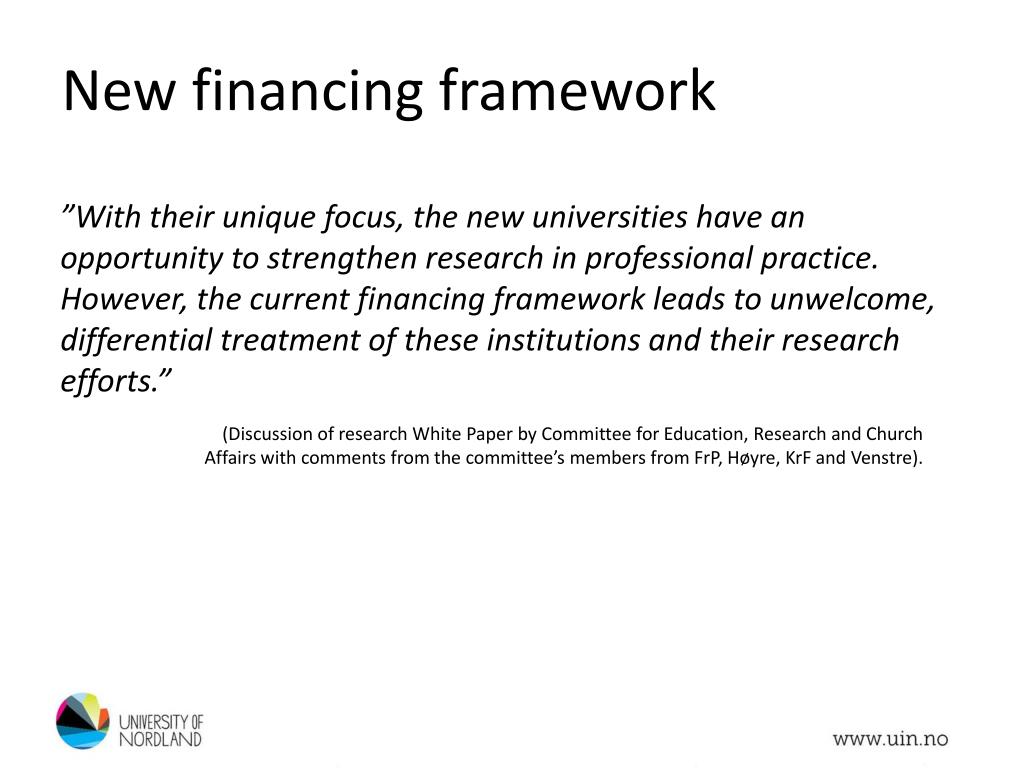 New financing framework

”With their unique focus, the new universities have an opportunity to strengthen research in professional practice. However, the current financing framework leads to unwelcome, differential treatment of these institutions and their research efforts.”

(Discussion of research White Paper by Committee for Education, Research and Church Affairs with comments from the committee’s members from FrP, Høyre, KrF and Venstre).

UNIVERSITY OF NORDLAND

www.uin.no